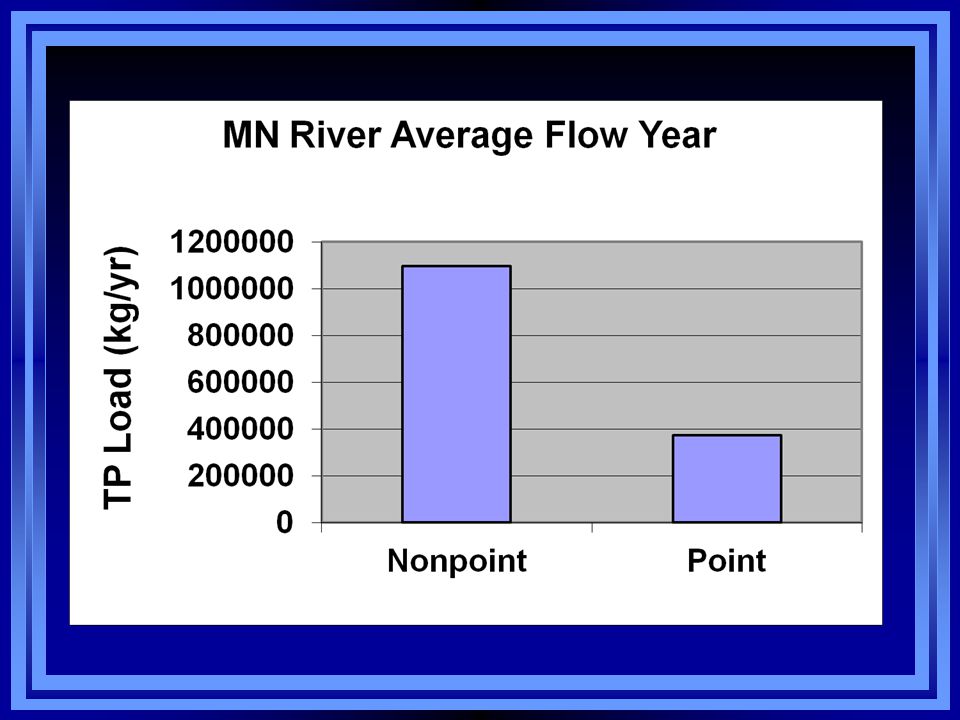 MN River Average Flow Year

TP Load (kg/yr)

1200000
1000000
800000
600000
400000
200000
0

Nonpoint
Point